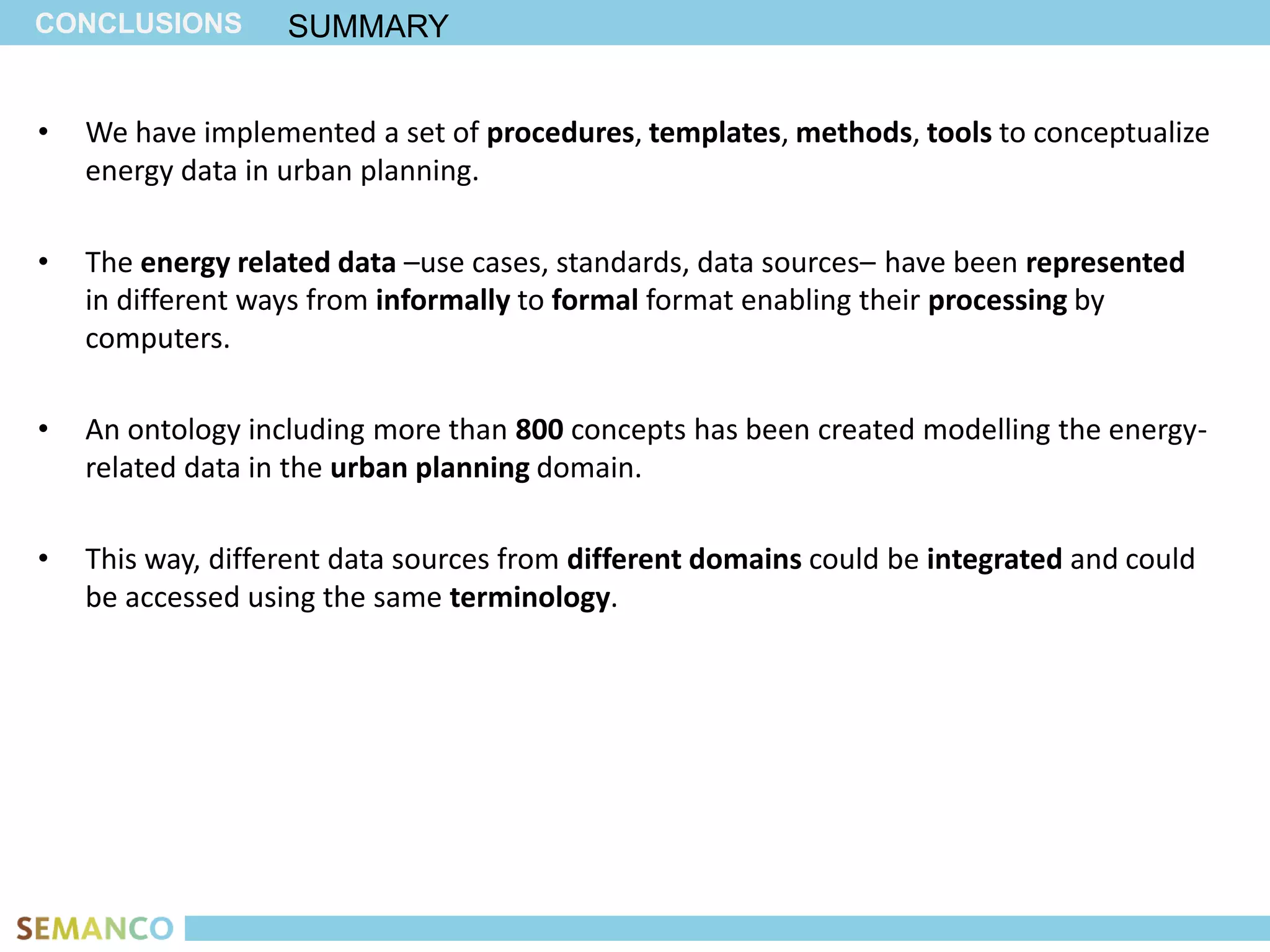 CONCLUSIONS SUMMARY

• We have implemented a set of procedures, templates, methods, tools to conceptualize energy data in urban planning.

• The energy related data –use cases, standards, data sources– have been represented in different ways from informally to formal format enabling their processing by computers.

• An ontology including more than 800 concepts has been created modelling the energy-related data in the urban planning domain.

• This way, different data sources from different domains could be integrated and could be accessed using the same terminology.

SEMANCO